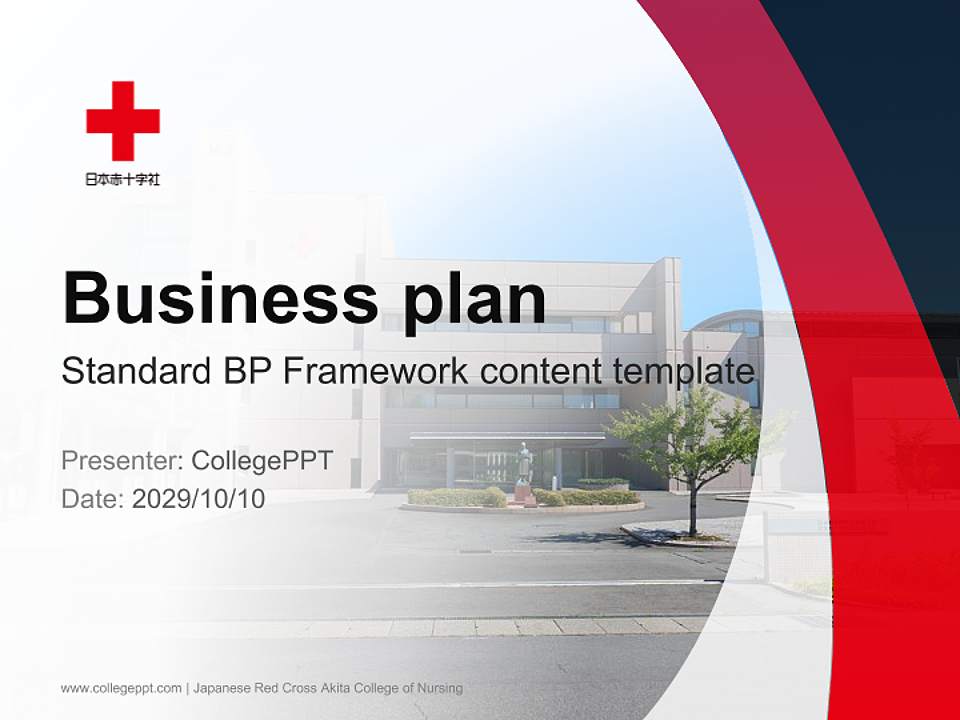 日本赤十字社

Business plan

Standard BP Framework content template

Presenter: CollegePPT
Date: 2029/10/10

www.collegeppt.com | Japanese Red Cross Akita College of Nursing